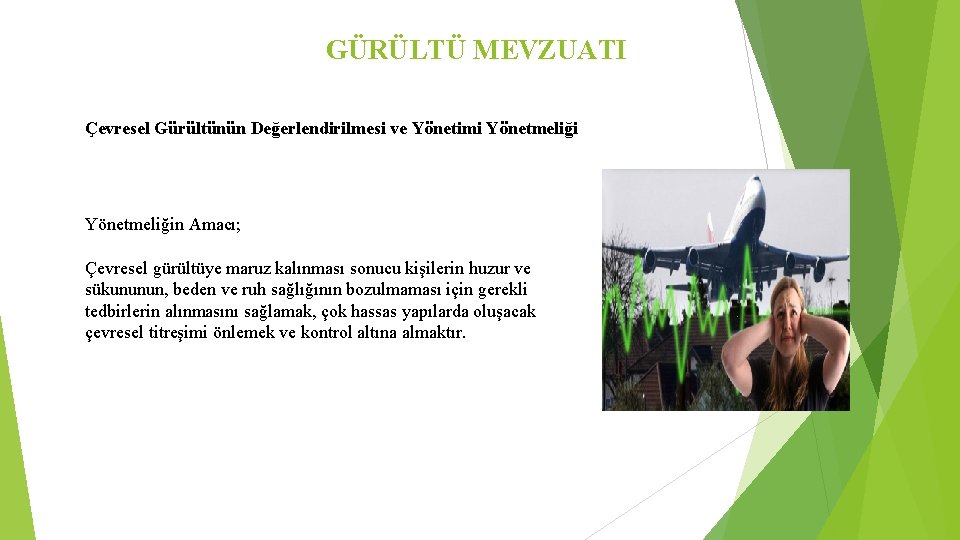 GÜRÜLTÜ MEVZUATI

Çevresel Gürültünün Değerlendirilmesi ve Yönetimi Yönetmeliği

Yönetmeliğin Amacı;

Çevresel gürültüye maruz kalınması sonucu kişilerin huzur ve sükununun, beden ve ruh sağlığının bozulmaması için gerekli tedbirlerin alınmasını sağlamak, çok hassas yapılarda oluşacak çevresel titreşimi önlemek ve kontrol altına almaktır.